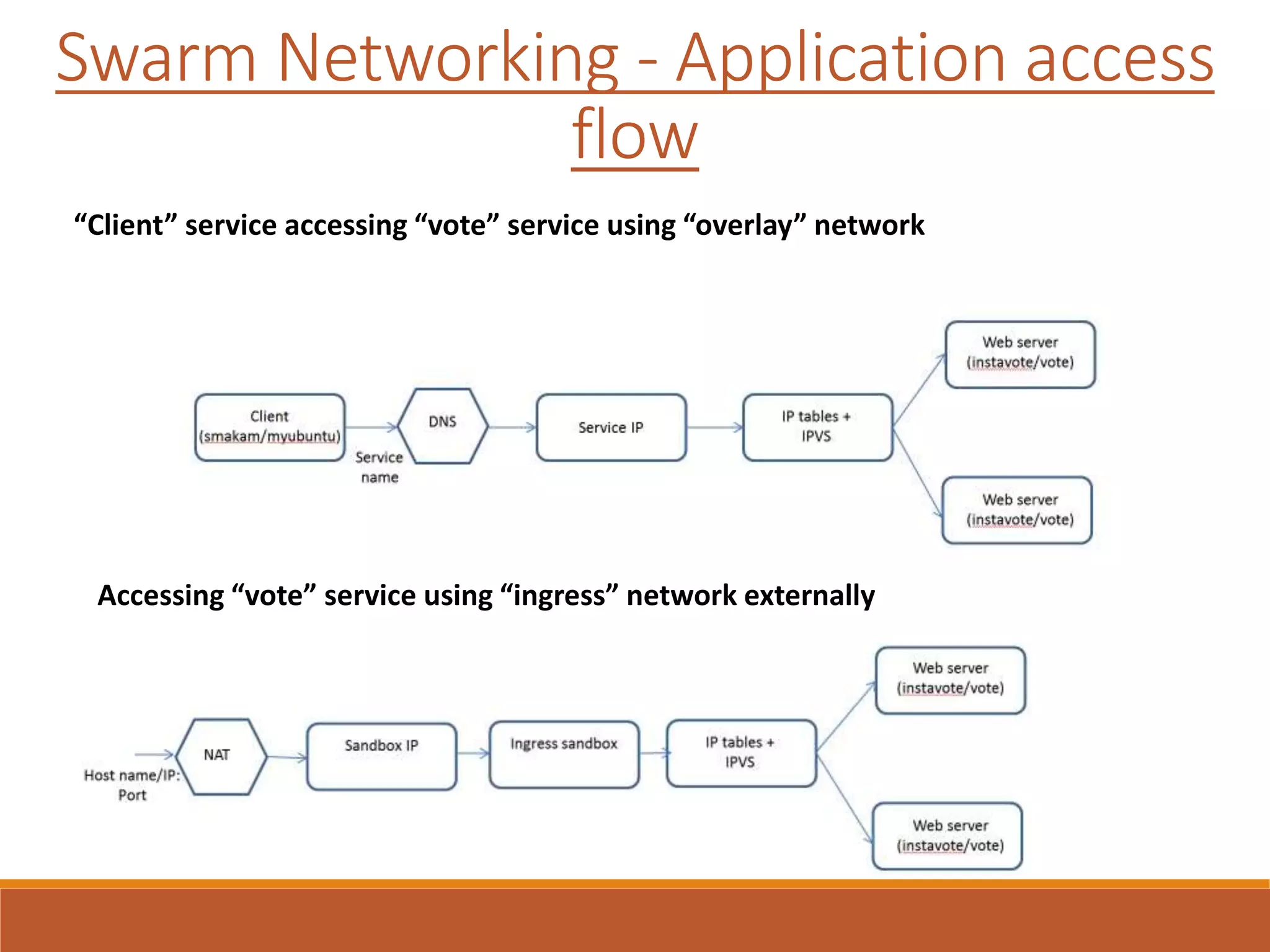 Swarm Networking - Application access flow

“Client” service accessing “vote” service using “overlay” network

Client (smakam/myubuntu)

Service name

DNS

Service IP

IP tables + IPVS

Web server (instavote/vote)

Web server (instavote/vote)

Accessing “vote” service using “ingress” network externally

Host name/IP: Port

NAT

Sandbox IP

Ingress sandbox

IP tables + IPVS

Web server (instavote/vote)

Web server (instavote/vote)